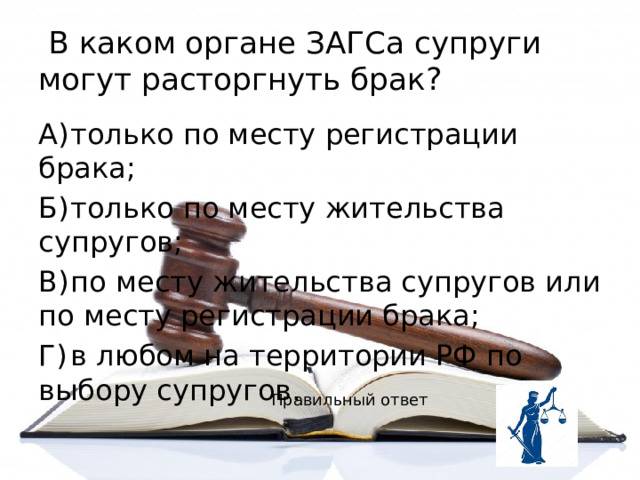 В каком органе ЗАГСа супруги могут расторгнуть брак?

А)только по месту регистрации брака;

Б)только по месту жительства супругов;

В)по месту жительства супругов или по месту регистрации брака;

Г)в любом на территории РФ по выбору супругов.

Правильный ответ